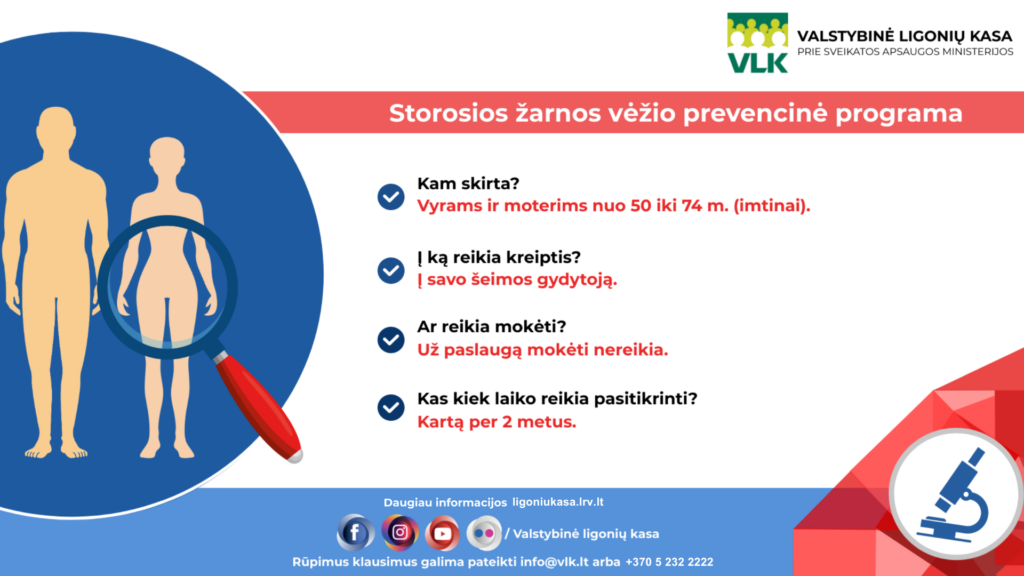 VLK
VALSTYBINĖ LIGONIŲ KASA
PRIE SVEIKATOS APSAUGOS MINISTERIJOS

Storosios žarnos vėžio prevencinė programa

Kam skirta?
Vyrams ir moterims nuo 50 iki 74 m. (imtinai).

Į ką reikia kreiptis?
Į savo šeimos gydytoją.

Ar reikia mokėti?
Už paslaugą mokėti nereikia.

Kas kiek laiko reikia pasitikrinti?
Kartą per 2 metus.

Daugiau informacijos ligoniukasa.lrv.lt
/ Valstybinė ligonių kasa
Rūpimus klausimus galima pateikti info@vlk.lt arba +370 5 232 2222